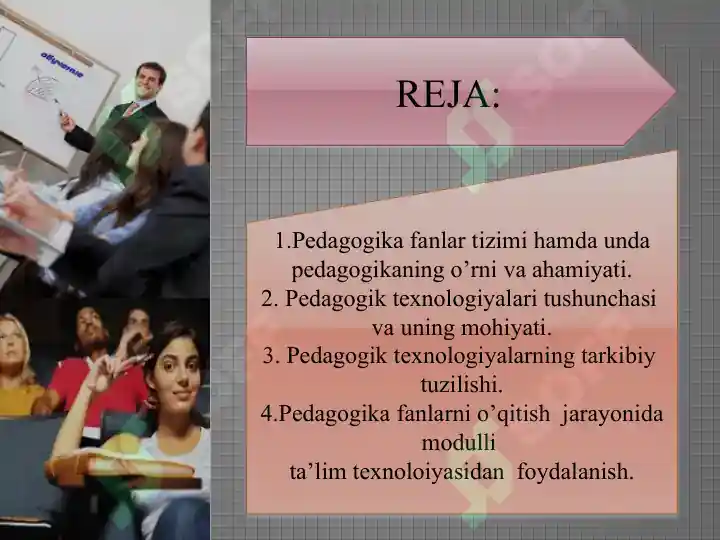 REJA:

1.Pedagogika fanlar tizimi hamda unda pedagogikaning o’rni va ahamiyati.
2. Pedagogik texnologiyalari tushunchasi va uning mohiyati.
3. Pedagogik texnologiyalarning tarkibiy tuzilishi.
4.Pedagogika fanlarni o’qitish jarayonida modulli
ta’lim texnoloiyasidan foydalanish.